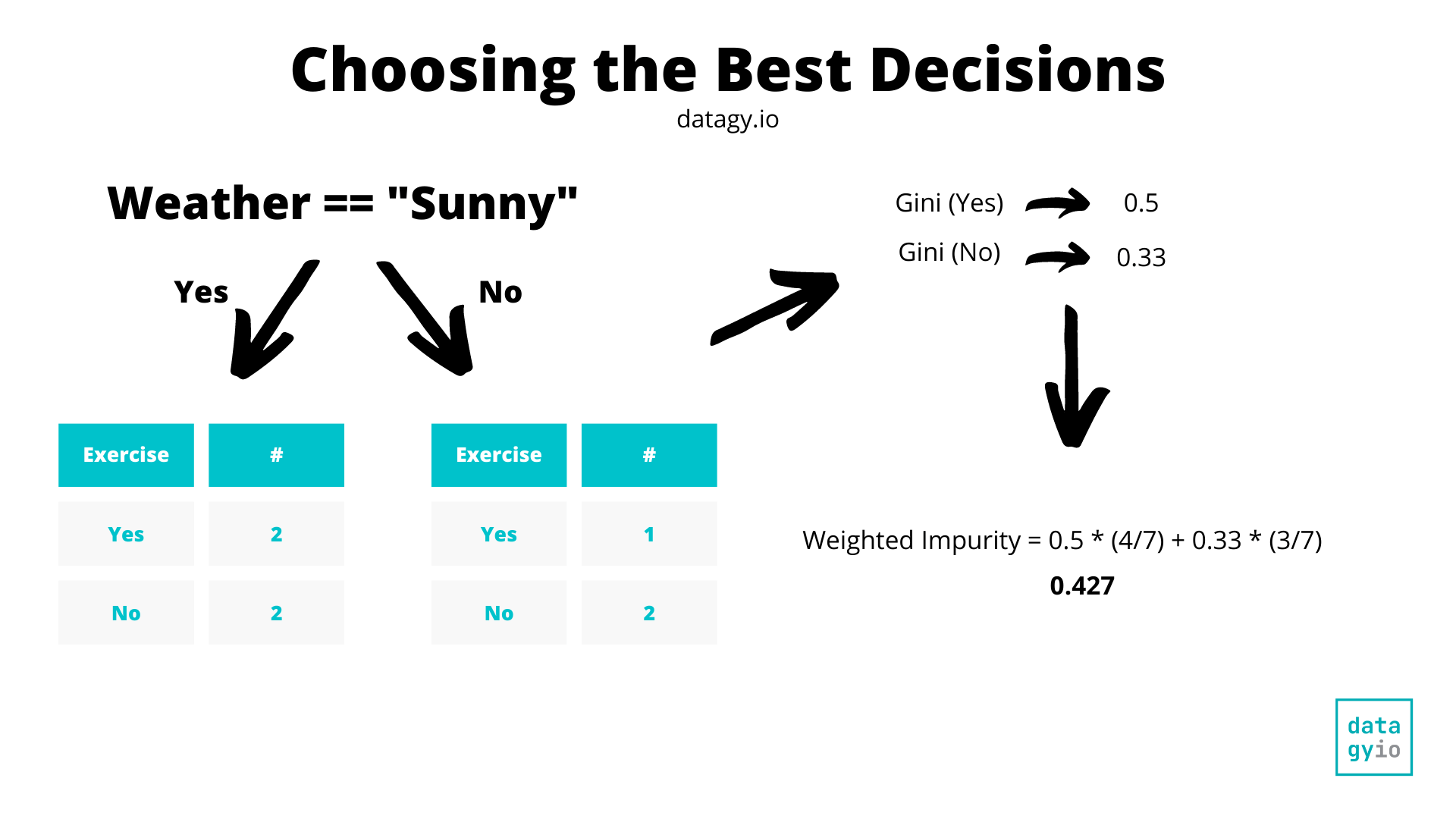 Choosing the Best Decisions
datagy.io

Weather == "Sunny"

Yes

No

| Exercise | # |
|---|---|
| Yes | 2 |
| No | 2 |

| Exercise | # |
|---|---|
| Yes | 1 |
| No | 2 |

Gini (Yes) 0.5
Gini (No) 0.33

Weighted Impurity = 0.5 * (4/7) + 0.33 * (3/7)
0.427

data
gyio